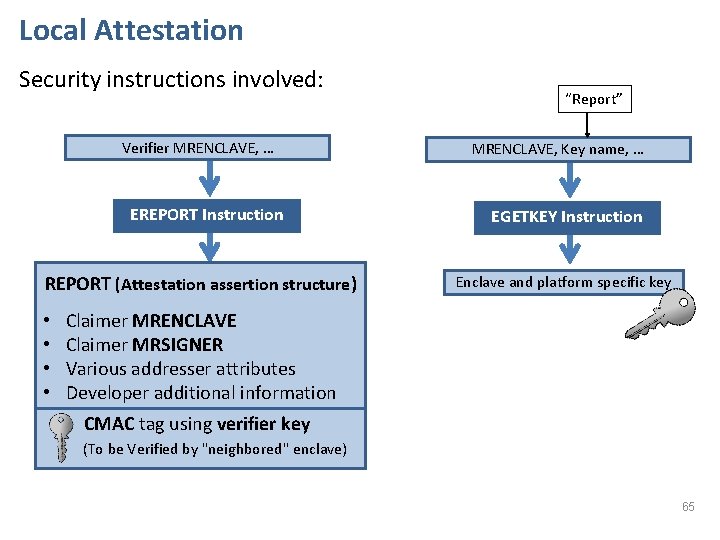 Local Attestation

Security instructions involved:

Verifier MRENCLAVE, …

EREPORT Instruction

REPORT (Attestation assertion structure)

• Claimer MRENCLAVE
• Claimer MRSIGNER
• Various addresser attributes
• Developer additional information

CMAC tag using verifier key
(To be Verified by "neighbored" enclave)

"Report"

MRENCLAVE, Key name, …

EGETKEY Instruction

Enclave and platform specific key

65